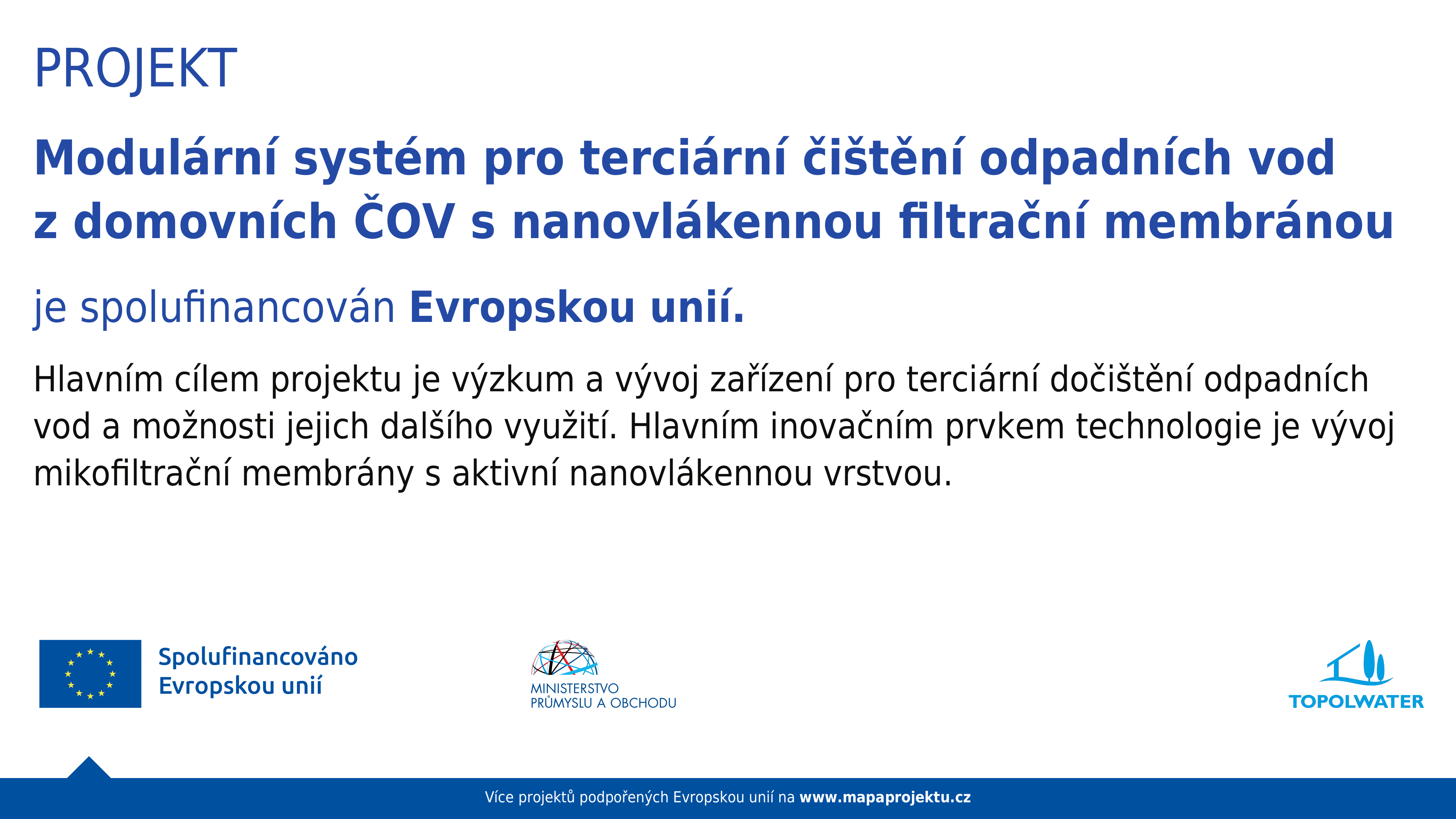 PROJEKT

Modulární systém pro terciární čištění odpadních vod z domovních ČOV s nanovlákennou filtrační membránou

je spolufinancován Evropskou unií.

Hlavním cílem projektu je výzkum a vývoj zařízení pro terciární dočištění odpadních vod a možnosti jejich dalšího využití. Hlavním inovačním prvkem technologie je vývoj mikofiltrační membrány s aktivní nanovlákennou vrstvou.

Spolufinancováno Evropskou unií

MINISTERSTVO PRŮMYSLU A OBCHODU

TOPOLWATER

Více projektů podpořených Evropskou unií na www.mapaprojektu.cz